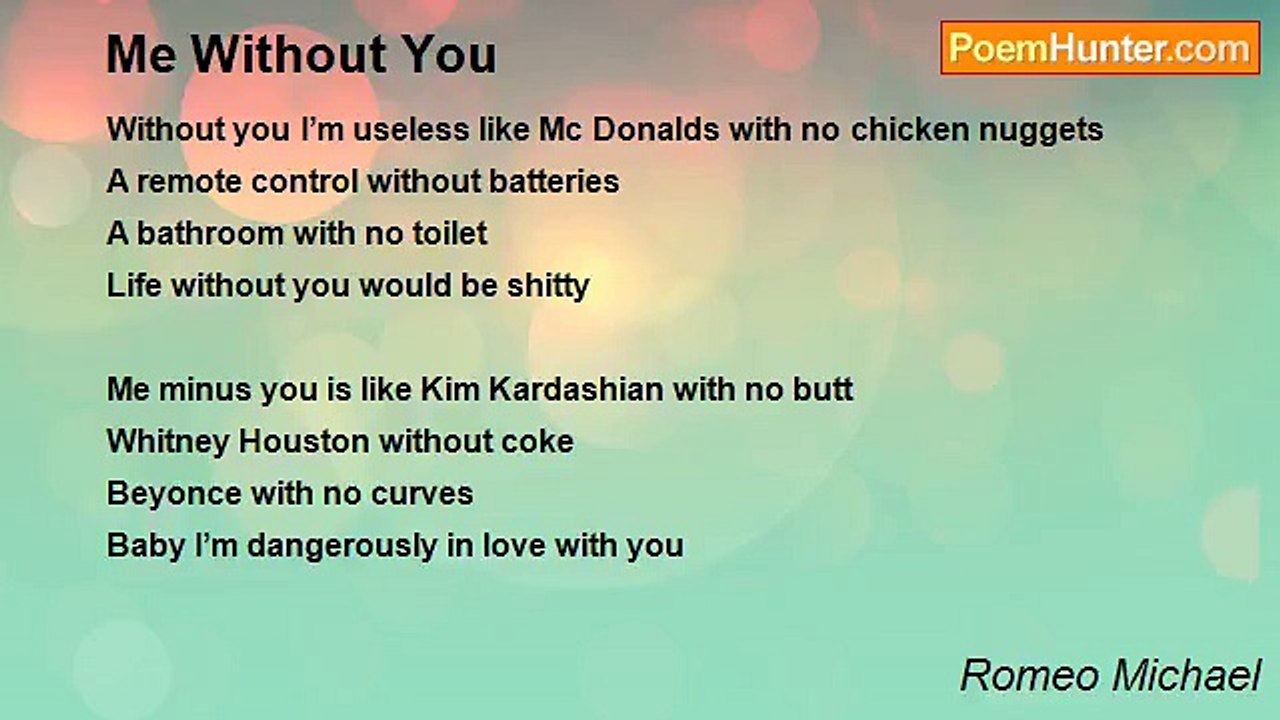 Me Without You

PoemHunter.com

Without you I’m useless like Mc Donalds with no chicken nuggets
A remote control without batteries
A bathroom with no toilet
Life without you would be shitty

Me minus you is like Kim Kardashian with no butt
Whitney Houston without coke
Beyonce with no curves
Baby I’m dangerously in love with you

Romeo Michael